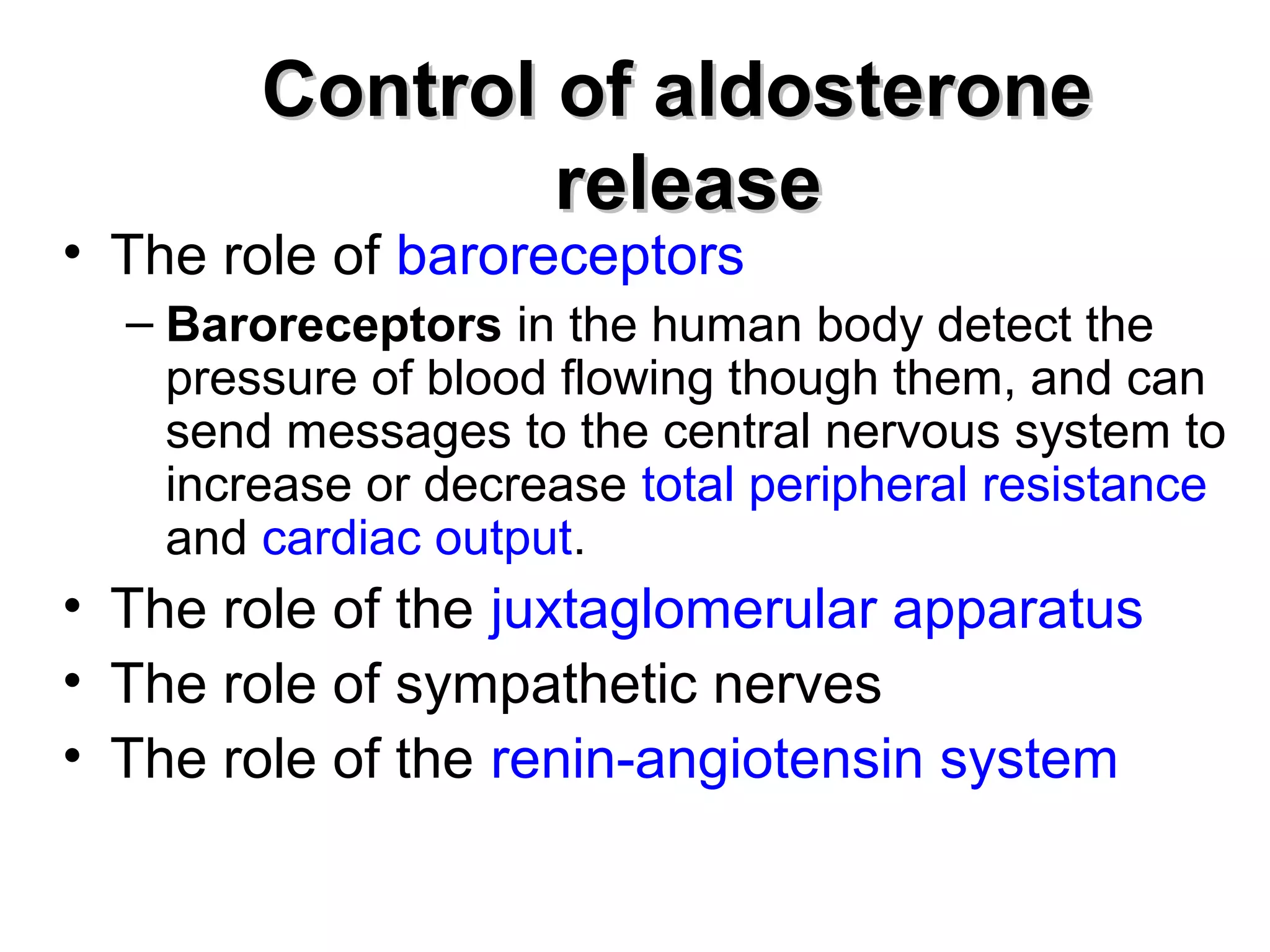 Control of aldosterone release

• The role of baroreceptors
  – Baroreceptors in the human body detect the pressure of blood flowing though them, and can send messages to the central nervous system to increase or decrease total peripheral resistance and cardiac output.
• The role of the juxtaglomerular apparatus
• The role of sympathetic nerves
• The role of the renin-angiotensin system